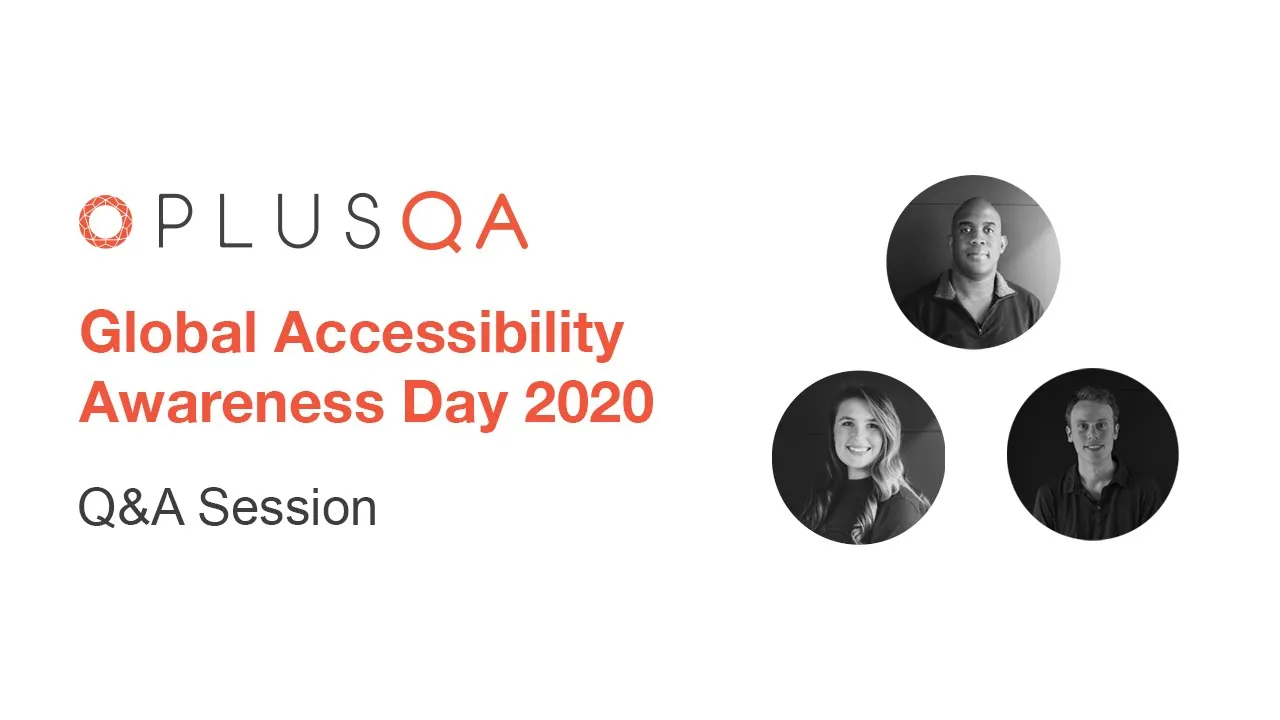 PLUSQA

Global Accessibility Awareness Day 2020

Q&A Session